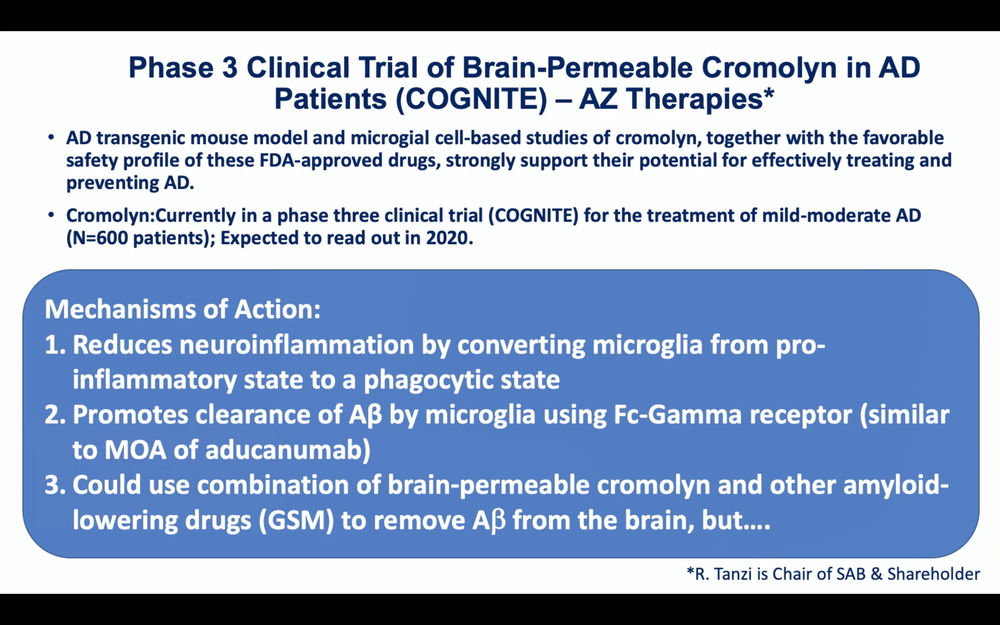 Phase 3 Clinical Trial of Brain-Permeable Cromolyn in AD Patients (COGNITE) – AZ Therapies*

• AD transgenic mouse model and microgial cell-based studies of cromolyn, together with the favorable safety profile of these FDA-approved drugs, strongly support their potential for effectively treating and preventing AD.

• Cromolyn:Currently in a phase three clinical trial (COGNITE) for the treatment of mild-moderate AD (N=600 patients); Expected to read out in 2020.

Mechanisms of Action:
1. Reduces neuroinflammation by converting microglia from pro-inflammatory state to a phagocytic state
2. Promotes clearance of Aβ by microglia using Fc-Gamma receptor (similar to MOA of aducanumab)
3. Could use combination of brain-permeable cromolyn and other amyloid-lowering drugs (GSM) to remove Aβ from the brain, but….

*R. Tanzi is Chair of SAB & Shareholder